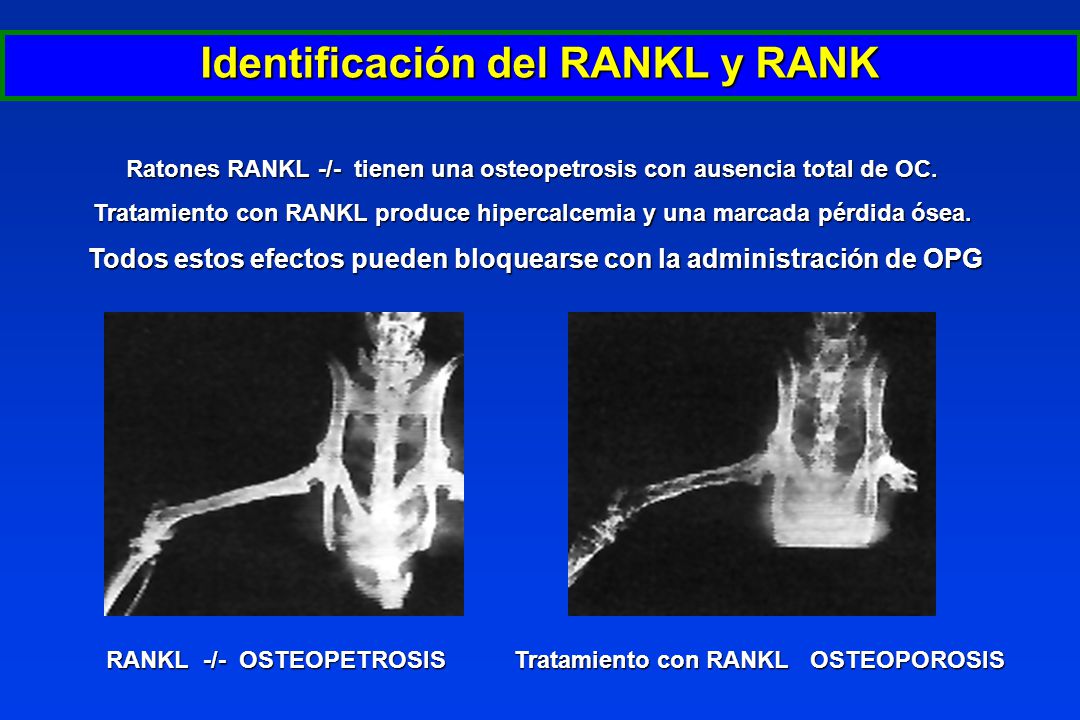 Identificación del RANKL y RANK

Ratones RANKL -/- tienen una osteopetrosis con ausencia total de OC.

Tratamiento con RANKL produce hipercalcemia y una marcada pérdida ósea.

Todos estos efectos pueden bloquearse con la administración de OPG

RANKL -/- OSTEOPETROSIS

Tratamiento con RANKL OSTEOPOROSIS